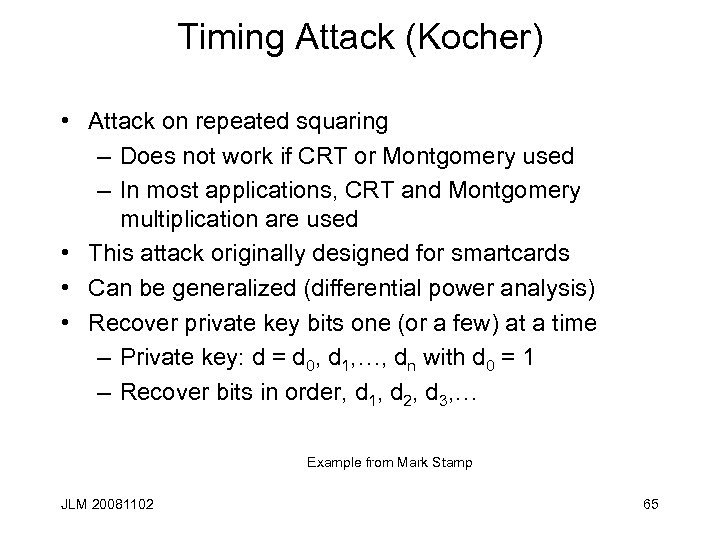 Timing Attack (Kocher)

• Attack on repeated squaring
– Does not work if CRT or Montgomery used
– In most applications, CRT and Montgomery multiplication are used
• This attack originally designed for smartcards
• Can be generalized (differential power analysis)
• Recover private key bits one (or a few) at a time
– Private key: $d = d_0, d_1, \ldots, d_n$ with $d_0 = 1$
– Recover bits in order, $d_1, d_2, d_3, \ldots$

Example from Mark Stamp

JLM 20081102

65